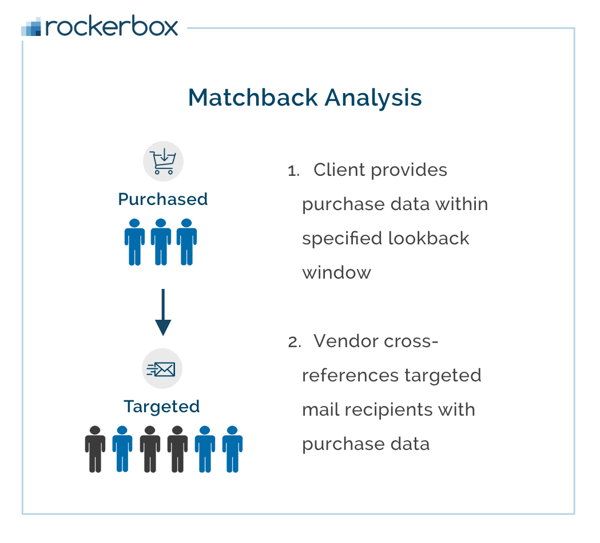 rockerbox

Matchback Analysis

Purchased

Targeted

1. Client provides purchase data within specified lookback window

2. Vendor cross-references targeted mail recipients with purchase data